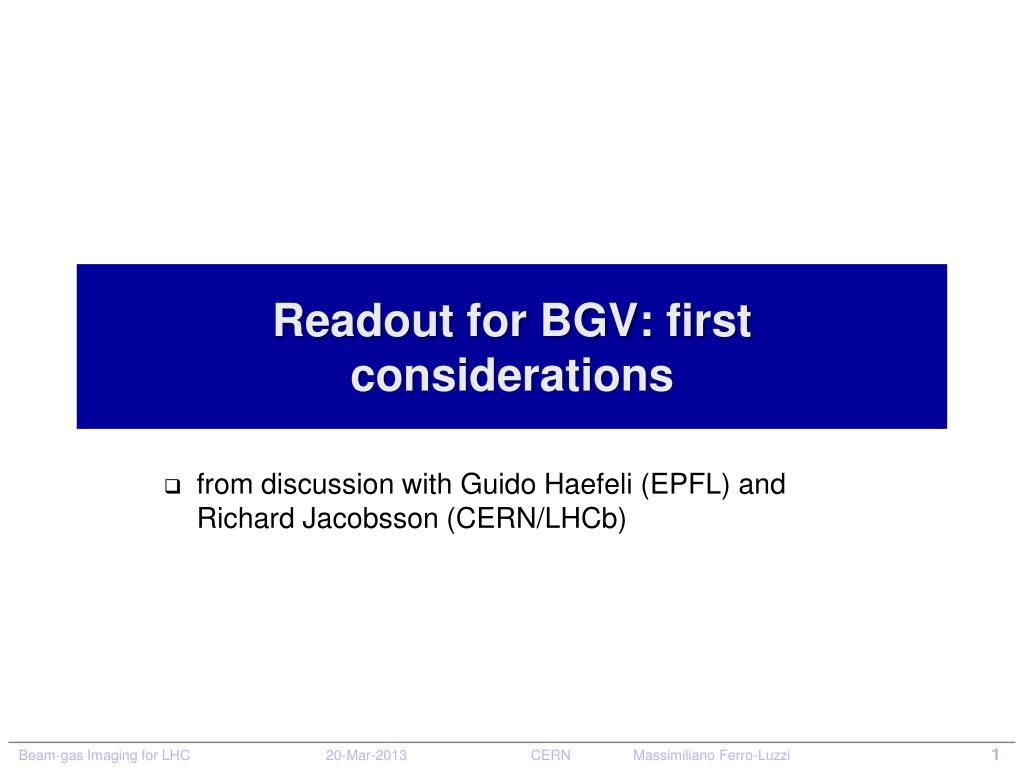 Readout for BGV: first considerations

❑ from discussion with Guido Haefeli (EPFL) and Richard Jacobsson (CERN/LHCb)

Beam-gas Imaging for LHC 20-Mar-2013 CERN Massimiliano Ferro-Luzzi 1